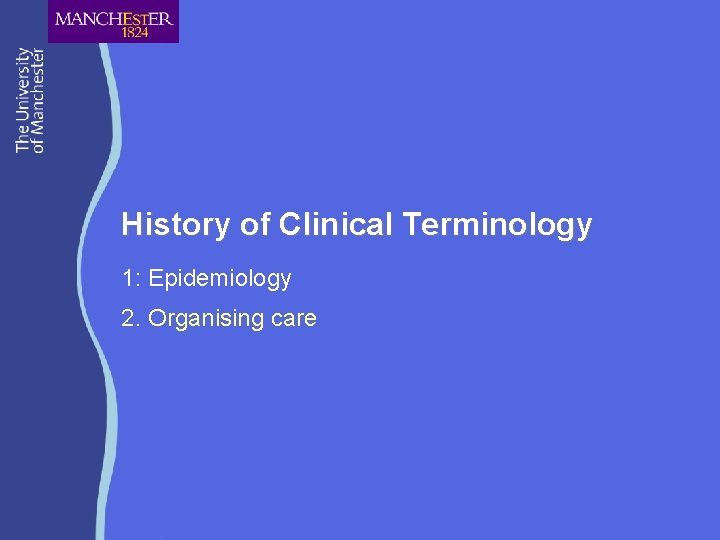 MANCHESTER
1824

The University of Manchester

History of Clinical Terminology

1: Epidemiology

2. Organising care